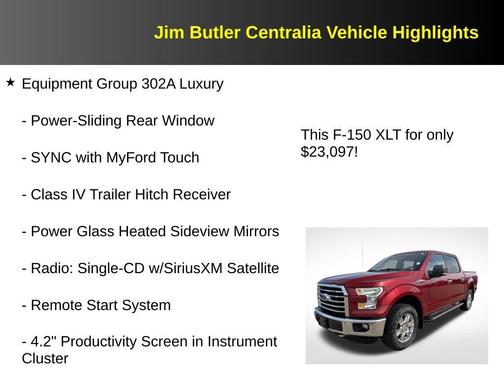 Jim Butler Centralia Vehicle Highlights

★ Equipment Group 302A Luxury

- Power-Sliding Rear Window

- SYNC with MyFord Touch

- Class IV Trailer Hitch Receiver

- Power Glass Heated Sideview Mirrors

- Radio: Single-CD w/SiriusXM Satellite

- Remote Start System

- 4.2" Productivity Screen in Instrument Cluster

This F-150 XLT for only $23,097!